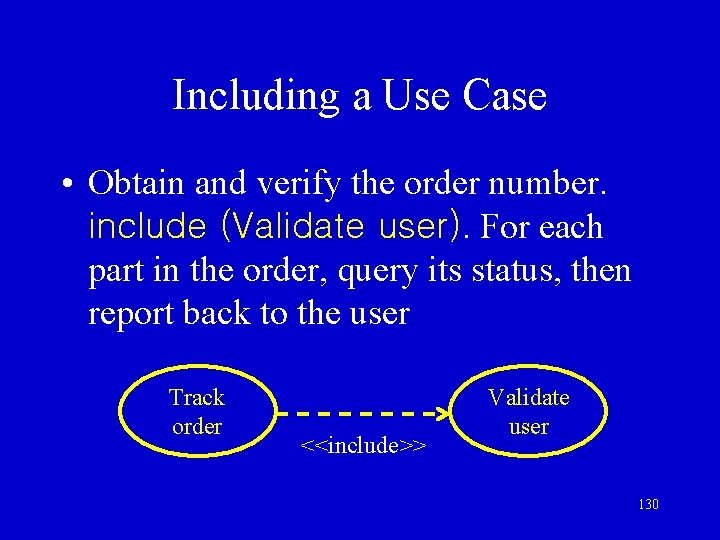 Including a Use Case

• Obtain and verify the order number. include (Validate user). For each part in the order, query its status, then report back to the user

Track order

<<include>>

Validate user

130